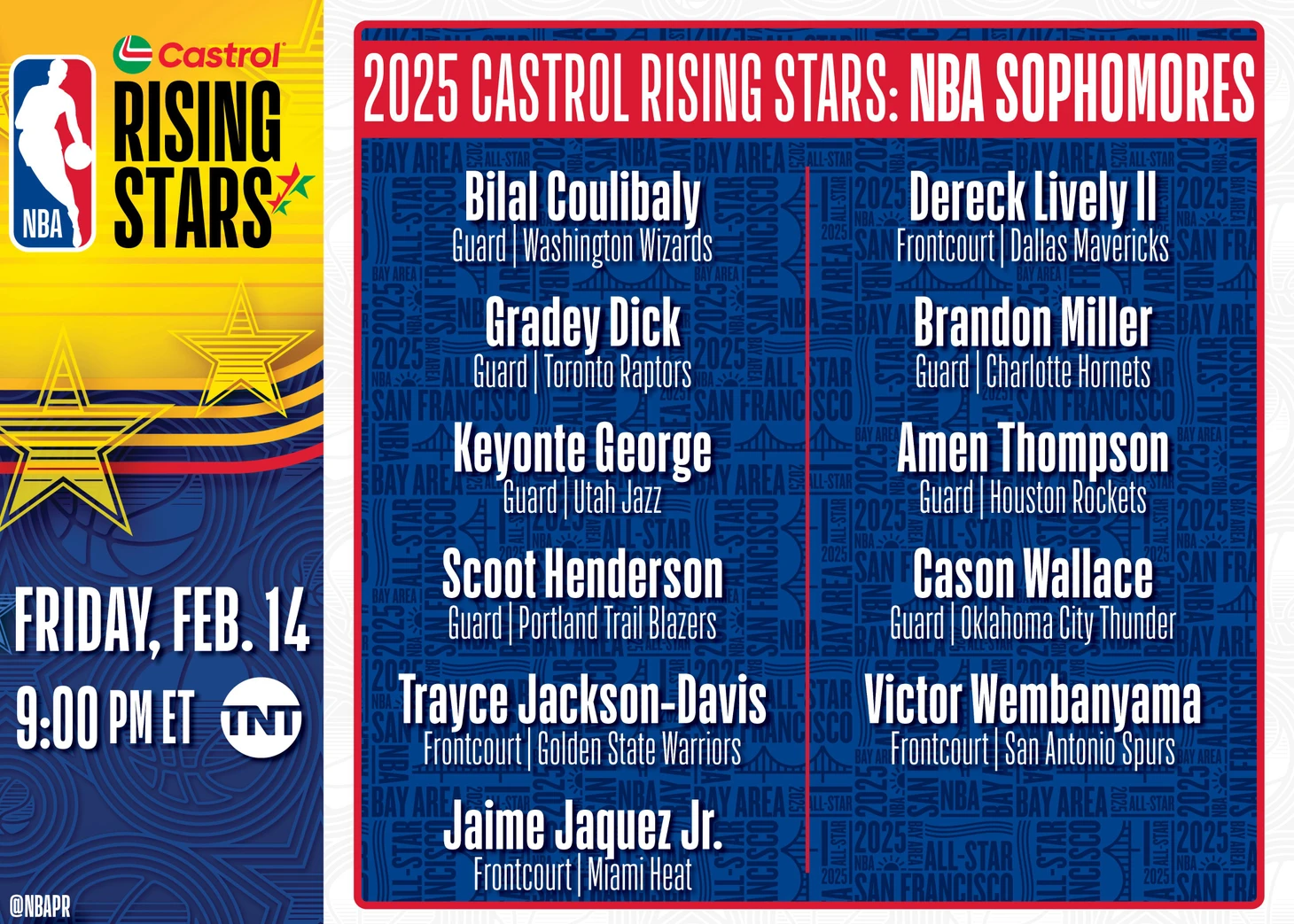 NBA
Castrol
RISING STARS

FRIDAY, FEB. 14
9:00 PM ET
TNT

@NBAPR

2025 CASTROL RISING STARS: NBA SOPHOMORES

Bilal Coulibaly
Guard | Washington Wizards

Gradey Dick
Guard | Toronto Raptors

Keyonte George
Guard | Utah Jazz

Scoot Henderson
Guard | Portland Trail Blazers

Trayce Jackson-Davis
Frontcourt | Golden State Warriors

Jaime Jaquez Jr.
Frontcourt | Miami Heat

Dereck Lively II
Frontcourt | Dallas Mavericks

Brandon Miller
Guard | Charlotte Hornets

Amen Thompson
Guard | Houston Rockets

Cason Wallace
Guard | Oklahoma City Thunder

Victor Wembanyama
Frontcourt | San Antonio Spurs